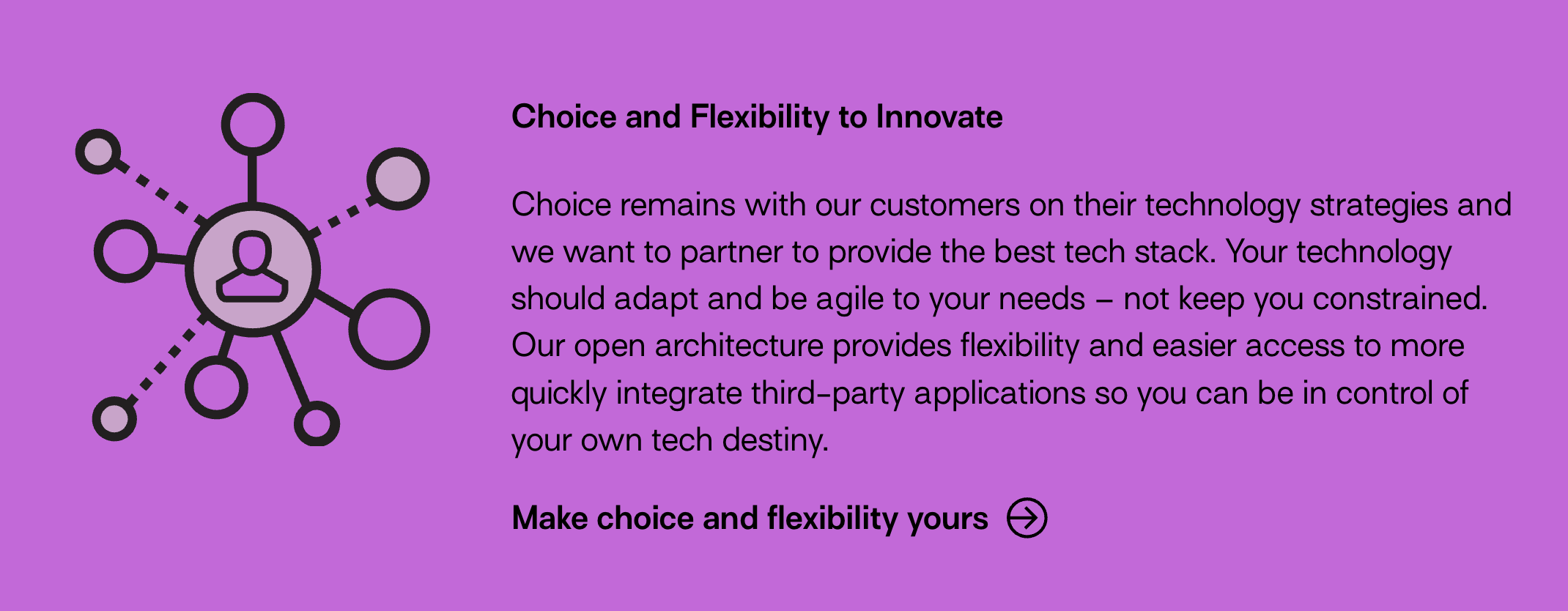 Choice and Flexibility to Innovate

Choice remains with our customers on their technology strategies and we want to partner to provide the best tech stack. Your technology should adapt and be agile to your needs – not keep you constrained. Our open architecture provides flexibility and easier access to more quickly integrate third-party applications so you can be in control of your own tech destiny.

Make choice and flexibility yours